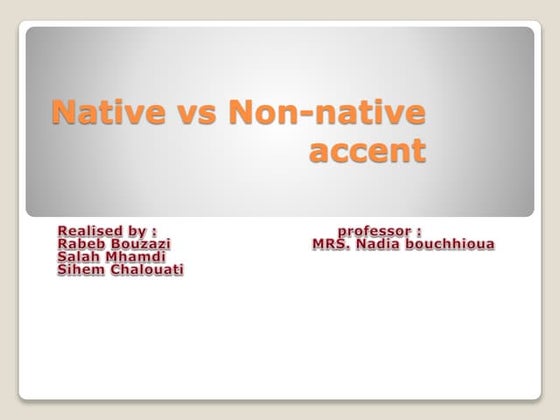 Native vs Non-native accent

Realised by :
Rabeb Bouzazi
Salah Mhamdi
Sihem Chalouati

professor :
MRS. Nadia bouchhioua